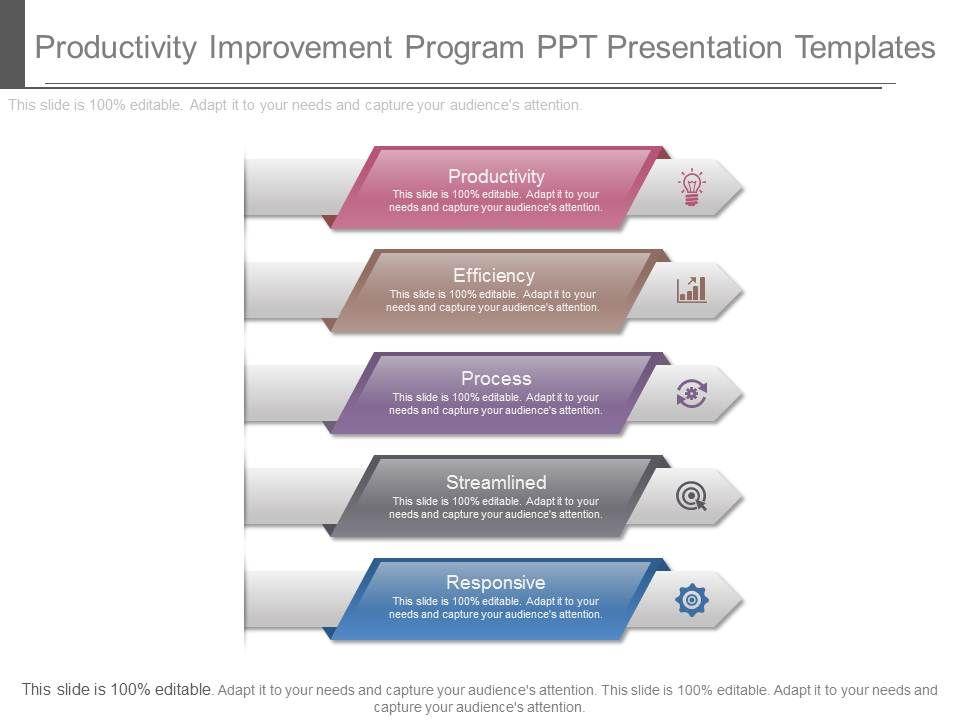 Productivity Improvement Program PPT Presentation Templates

This slide is 100% editable. Adapt it to your needs and capture your audience's attention.

Productivity
This slide is 100% editable. Adapt it to your needs and capture your audience's attention.

Efficiency
This slide is 100% editable. Adapt it to your needs and capture your audience's attention.

Process
This slide is 100% editable. Adapt it to your needs and capture your audience's attention.

Streamlined
This slide is 100% editable. Adapt it to your needs and capture your audience's attention.

Responsive
This slide is 100% editable. Adapt it to your needs and capture your audience's attention.

This slide is 100% editable. Adapt it to your needs and capture your audience's attention. This slide is 100% editable. Adapt it to your needs and capture your audience's attention.